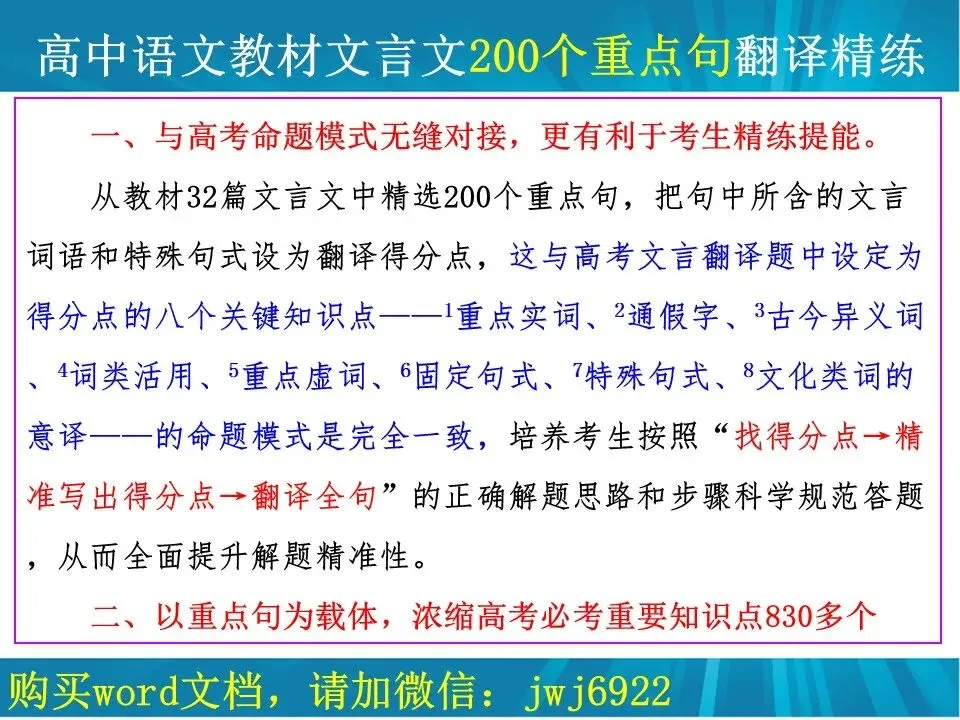 高中语文教材文言文200个重点句翻译精练

一、与高考命题模式无缝对接，更有利于考生精练提能。

从教材32篇文言文中精选200个重点句，把句中所含的文言词语和特殊句式设为翻译得分点，这与高考文言翻译题中设定为得分点的八个关键知识点——$^1$重点实词、$^2$通假字、$^3$古今异义词、$^4$词类活用、$^5$重点虚词、$^6$固定句式、$^7$特殊句式、$^8$文化类词的意译——的命题模式是完全一致，培养考生按照“找得分点→精准写出得分点→翻译全句”的正确解题思路和步骤科学规范答题，从而全面提升解题精准性。

二、以重点句为载体，浓缩高考必考重要知识点830多个

购买word文档，请加微信：jwj6922